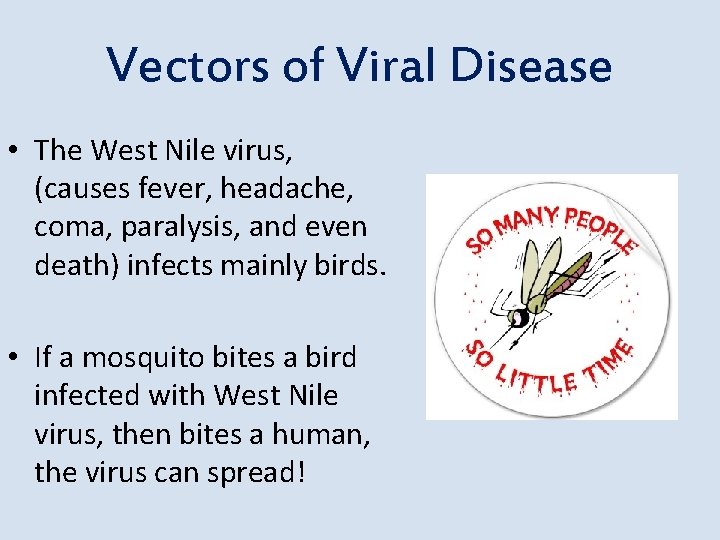 Vectors of Viral Disease

• The West Nile virus, (causes fever, headache, coma, paralysis, and even death) infects mainly birds.

• If a mosquito bites a bird infected with West Nile virus, then bites a human, the virus can spread!

SO MANY PEOPLE
SO LITTLE TIME